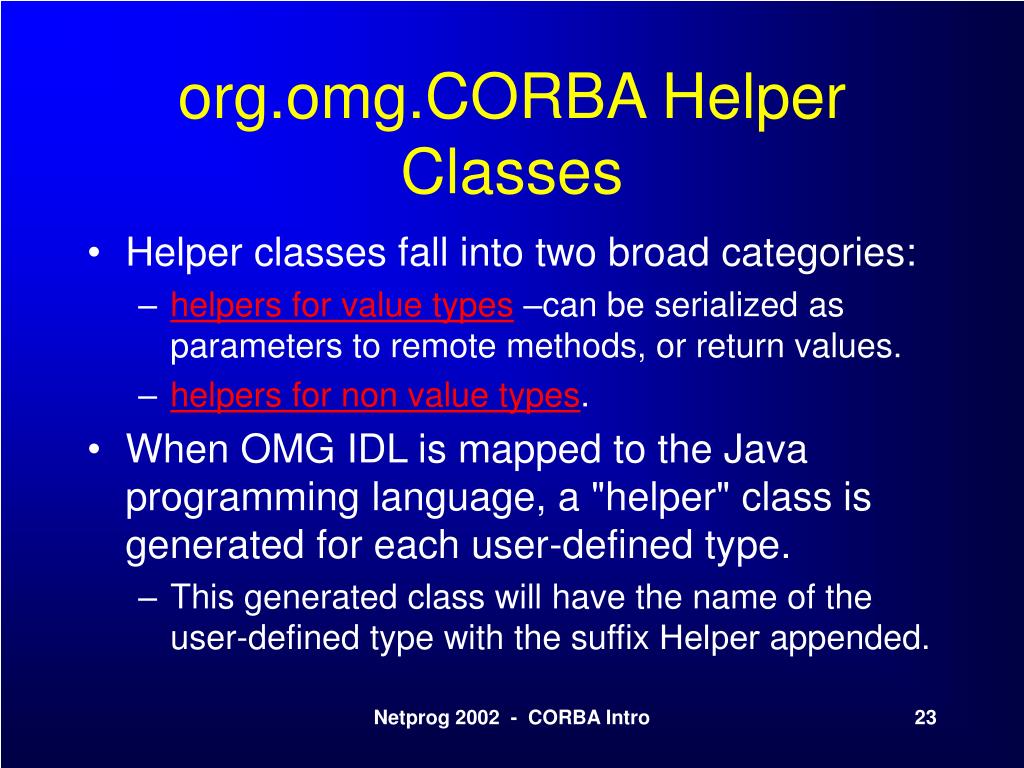 org.omg.CORBA Helper Classes

• Helper classes fall into two broad categories:

– helpers for value types –can be serialized as parameters to remote methods, or return values.

– helpers for non value types.

• When OMG IDL is mapped to the Java programming language, a "helper" class is generated for each user-defined type.

– This generated class will have the name of the user-defined type with the suffix Helper appended.

Netprog 2002 - CORBA Intro

23